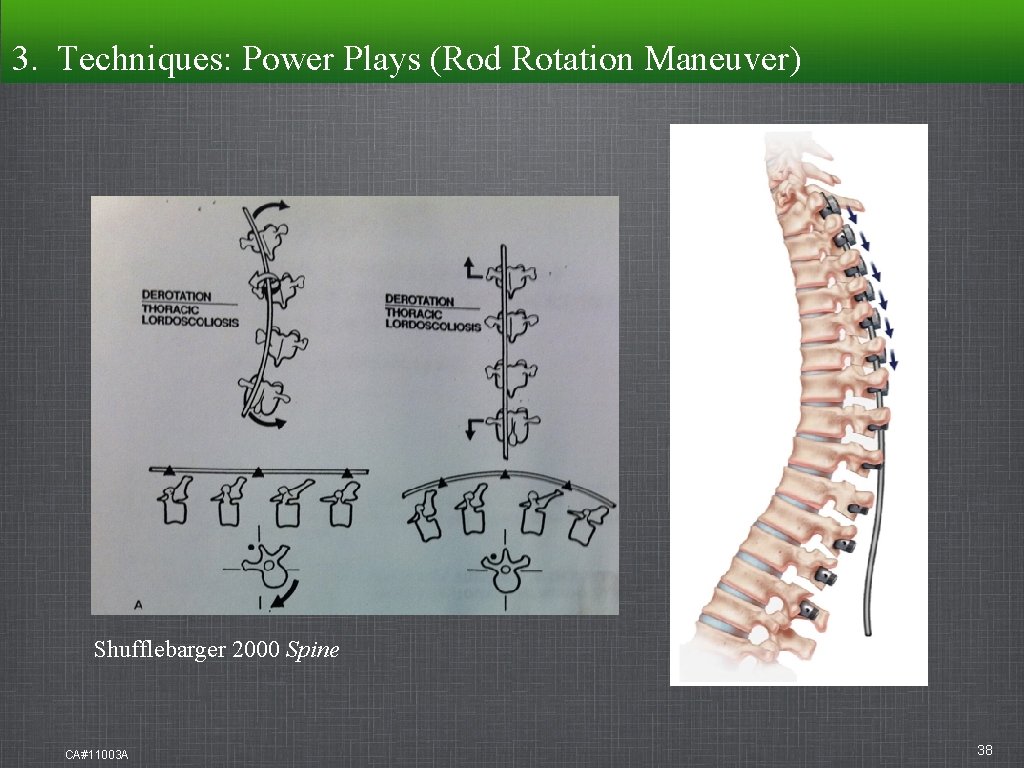 3. Techniques: Power Plays (Rod Rotation Maneuver)

DEROTATION THORACIC LORDOSCOLIOSIS

DEROTATION THORACIC LORDOSCOLIOSIS

A

Shufflebarger 2000 Spine

CA#11003A

38